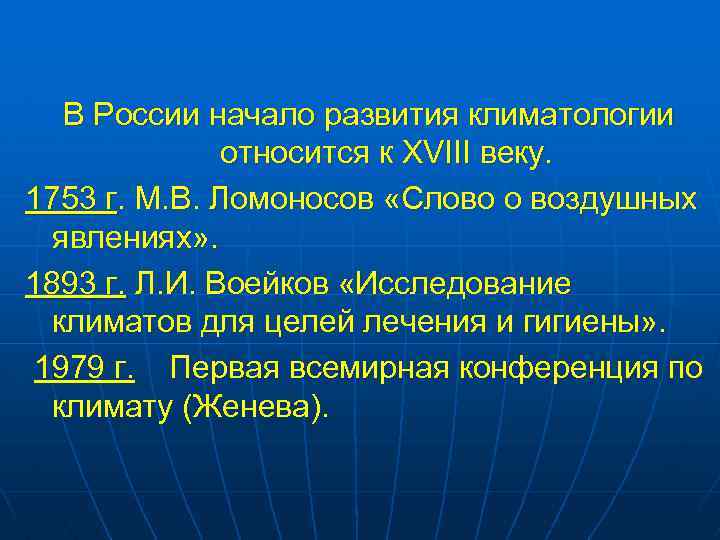 В России начало развития климатологии относится к XVIII веку.

1753 г. М.В. Ломоносов «Слово о воздушных явлениях».

1893 г. Л.И. Воейков «Исследование климатов для целей лечения и гигиены».

1979 г. Первая всемирная конференция по климату (Женева).